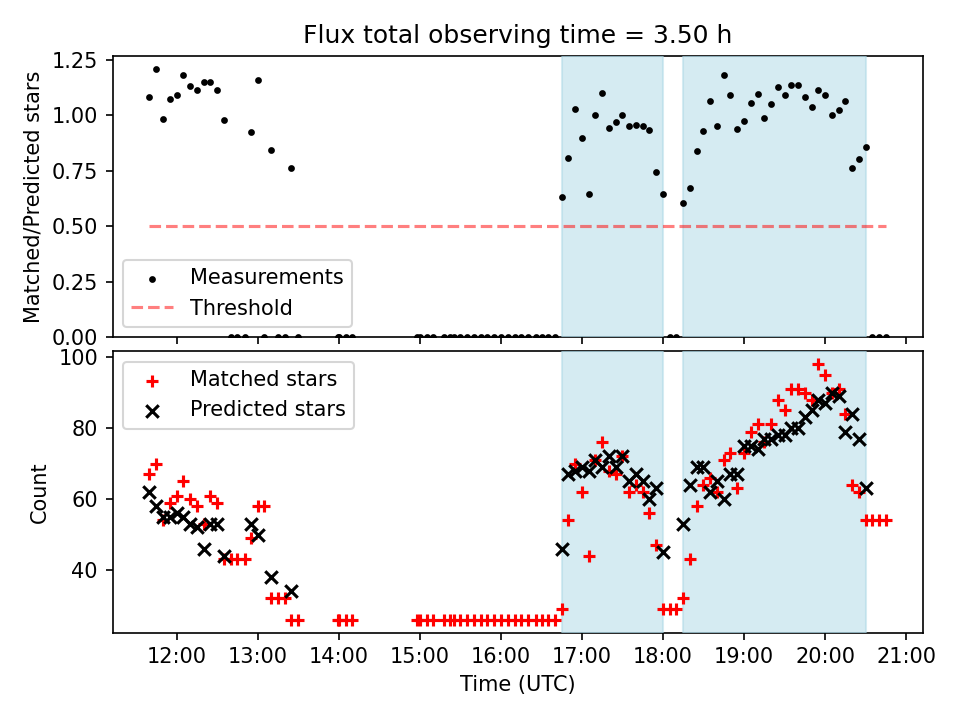 Flux total observing time = 3.50 h

Matched/Predicted stars

1.25
1.00
0.75
0.50
0.25
0.00

Measurements
Threshold

Count

100
80
60
40

Matched stars
Predicted stars

12:00 13:00 14:00 15:00 16:00 17:00 18:00 19:00 20:00 21:00

Time (UTC)